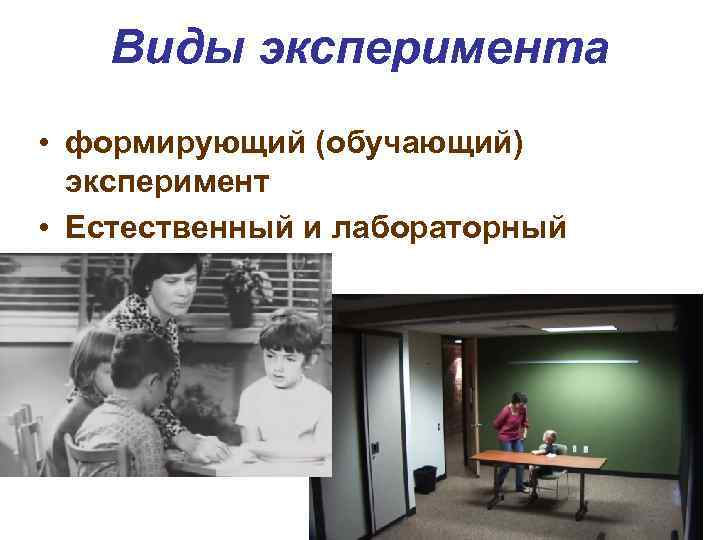 Виды эксперимента

• формирующий (обучающий) эксперимент
• Естественный и лабораторный